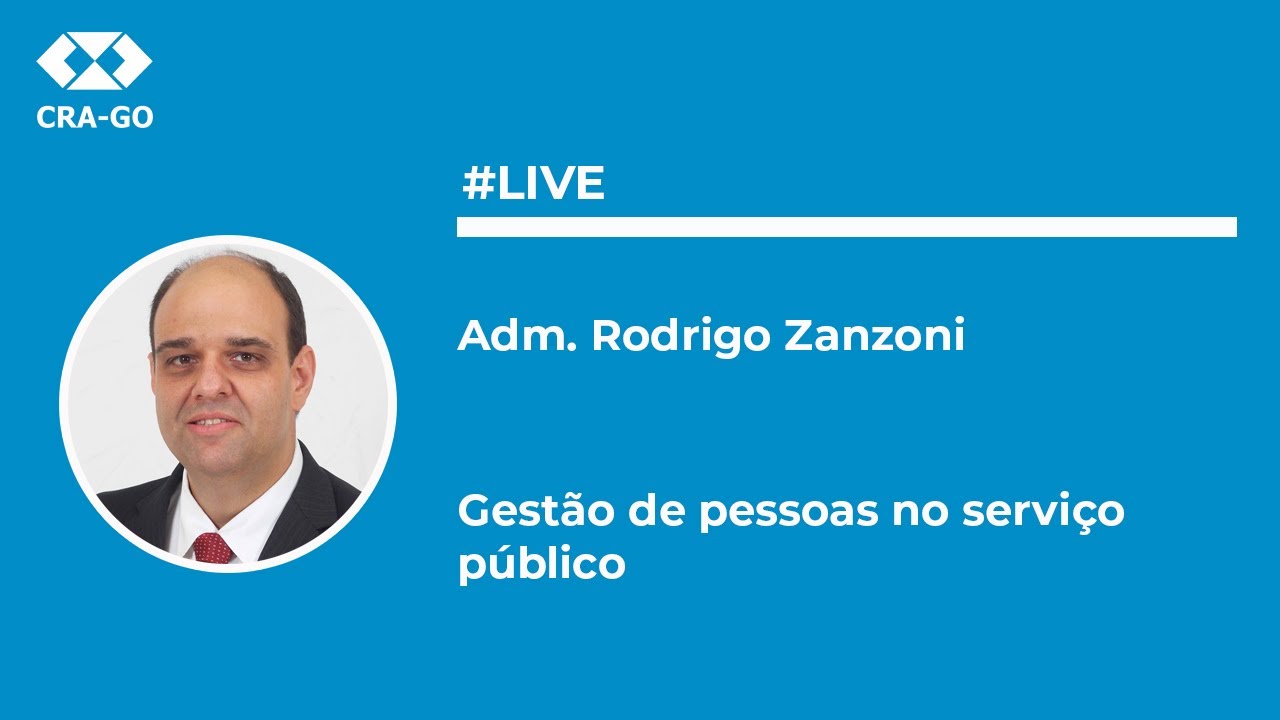 CRA-GO

#LIVE

Adm. Rodrigo Zanzoni

Gestão de pessoas no serviço público